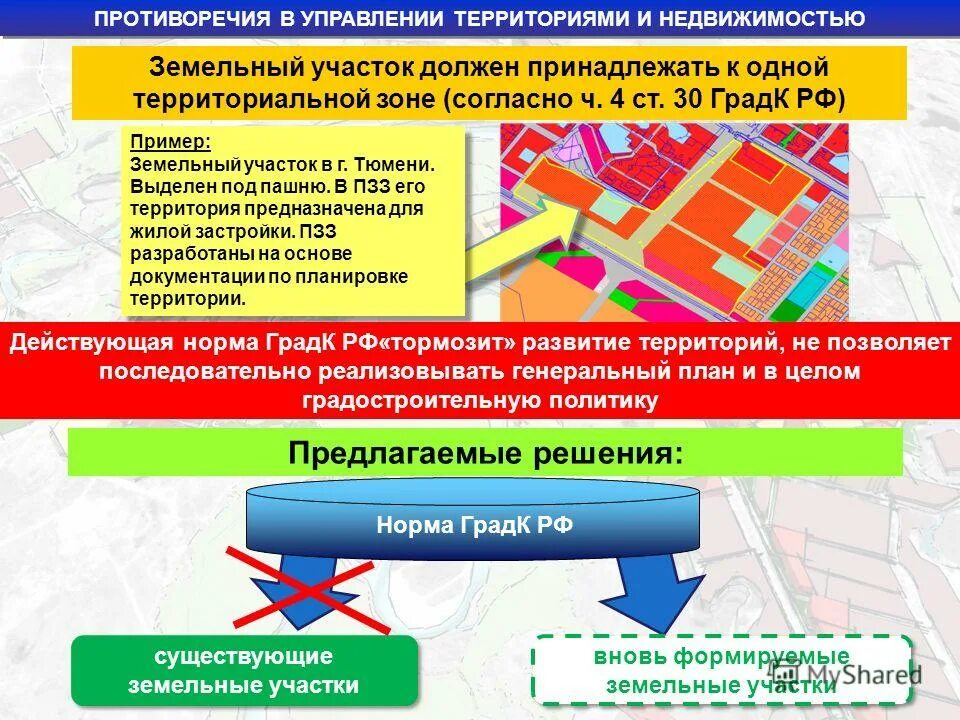 ПРОТИВОРЕЧИЯ В УПРАВЛЕНИИ ТЕРРИТОРИЯМИ И НЕДВИЖИМОСТЬЮ

Земельный участок должен принадлежать к одной территориальной зоне (согласно ч. 4 ст. 30 ГрадК РФ)

Пример:
Земельный участок в г. Тюмени. Выделен под пашню. В ПЗЗ его территория предназначена для жилой застройки. ПЗЗ разработаны на основе документации по планировке территории.

Действующая норма ГрадК РФ«тормозит» развитие территорий, не позволяет последовательно реализовывать генеральный план и в целом градостроительную политику

Предлагаемые решения:

Норма ГрадК РФ

существующие земельные участки

вновь формируемые земельные участки

MyShared